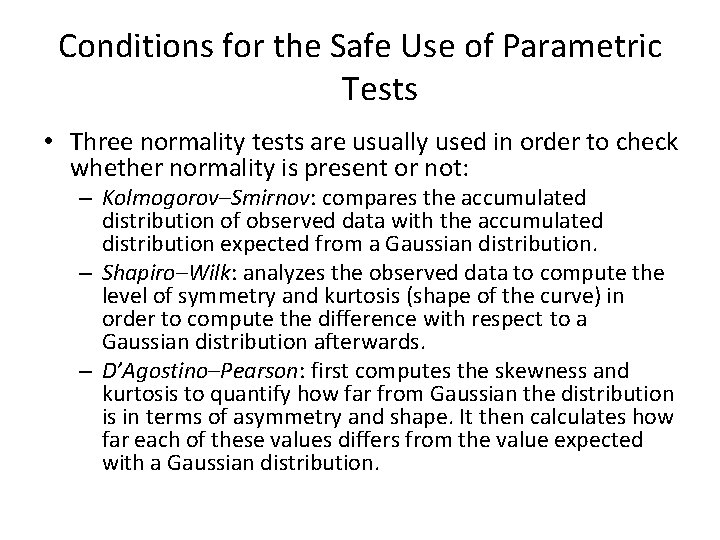 Conditions for the Safe Use of Parametric Tests

• Three normality tests are usually used in order to check whether normality is present or not:
 – Kolmogorov–Smirnov: compares the accumulated distribution of observed data with the accumulated distribution expected from a Gaussian distribution.
 – Shapiro–Wilk: analyzes the observed data to compute the level of symmetry and kurtosis (shape of the curve) in order to compute the difference with respect to a Gaussian distribution afterwards.
 – D'Agostino–Pearson: first computes the skewness and kurtosis to quantify how far from Gaussian the distribution is in terms of asymmetry and shape. It then calculates how far each of these values differs from the value expected with a Gaussian distribution.